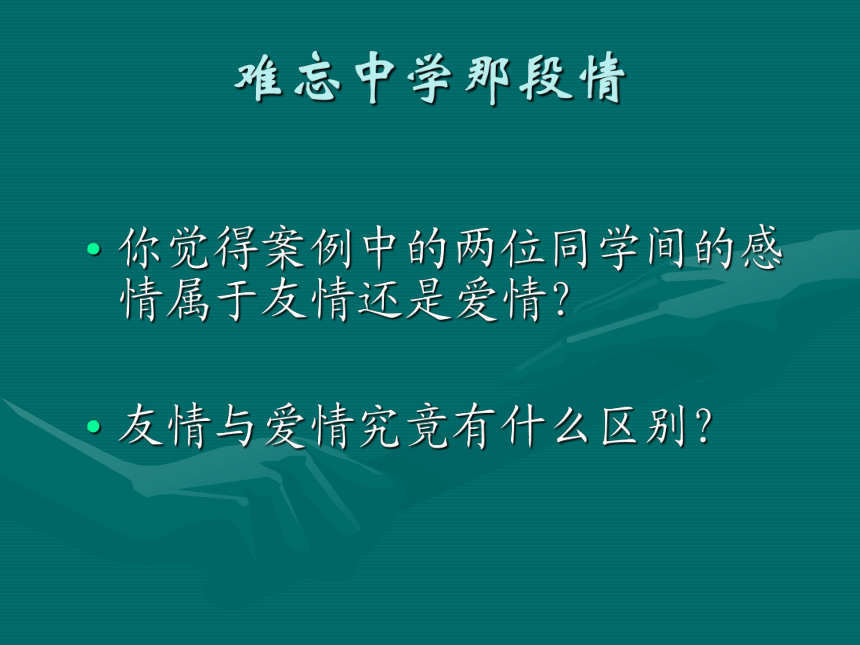 难忘中学那段情

• 你觉得案例中的两位同学间的感情属于友情还是爱情?

• 友情与爱情究竟有什么区别?